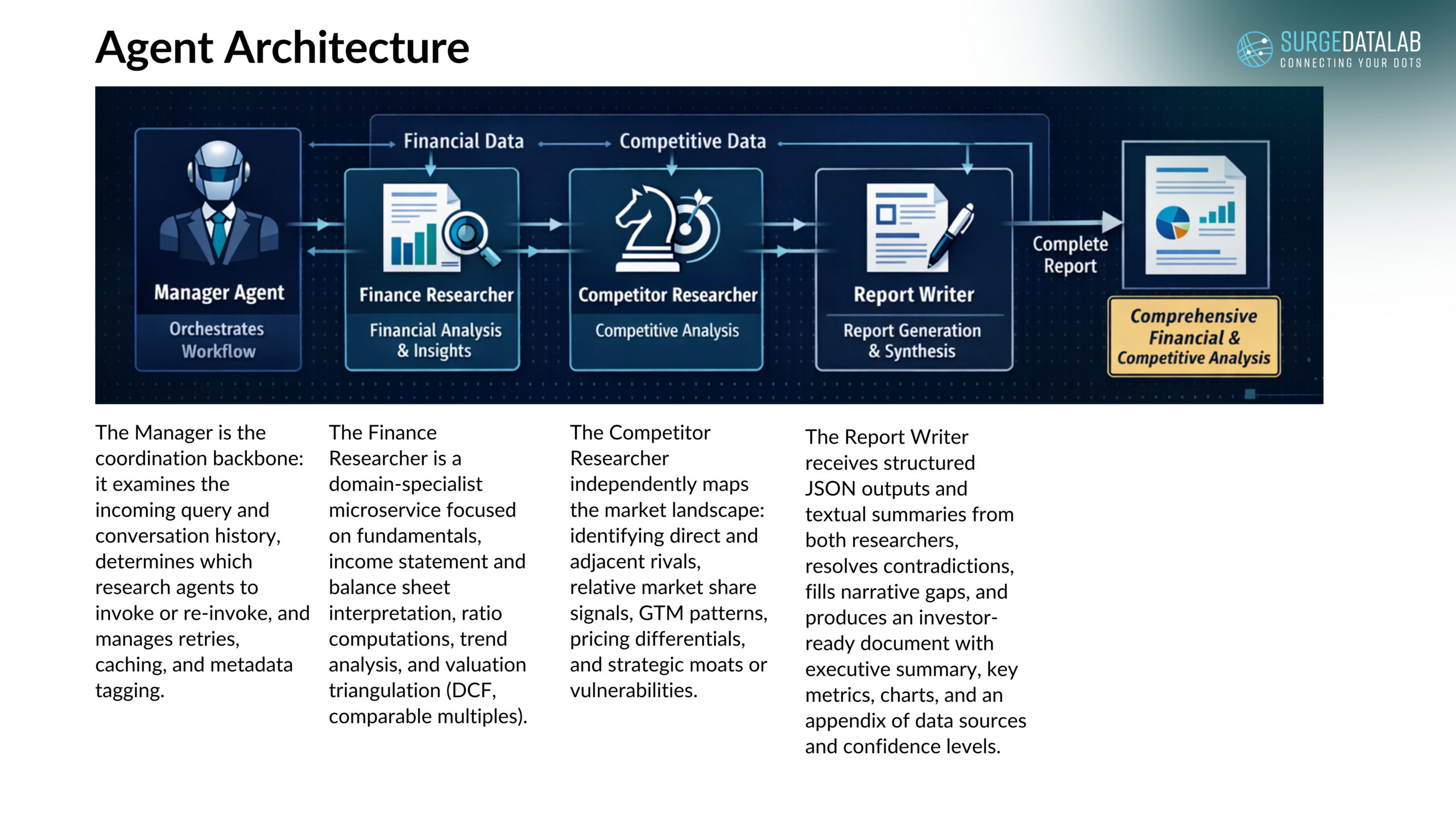 Agent Architecture

SURGEDATALAB
CONNECTING YOUR DOTS

Financial Data

Competitive Data

Manager Agent

Orchestrates Workflow

Finance Researcher

Financial Analysis & Insights

Competitor Researcher

Competitive Analysis

Report Writer

Report Generation & Synthesis

Complete Report

Comprehensive Financial & Competitive Analysis

The Manager is the coordination backbone: it examines the incoming query and conversation history, determines which research agents to invoke or re-invoke, and manages retries, caching, and metadata tagging.

The Finance Researcher is a domain-specialist microservice focused on fundamentals, income statement and balance sheet interpretation, ratio computations, trend analysis, and valuation triangulation (DCF, comparable multiples).

The Competitor Researcher independently maps the market landscape: identifying direct and adjacent rivals, relative market share signals, GTM patterns, pricing differentials, and strategic moats or vulnerabilities.

The Report Writer receives structured JSON outputs and textual summaries from both researchers, resolves contradictions, fills narrative gaps, and produces an investor-ready document with executive summary, key metrics, charts, and an appendix of data sources and confidence levels.